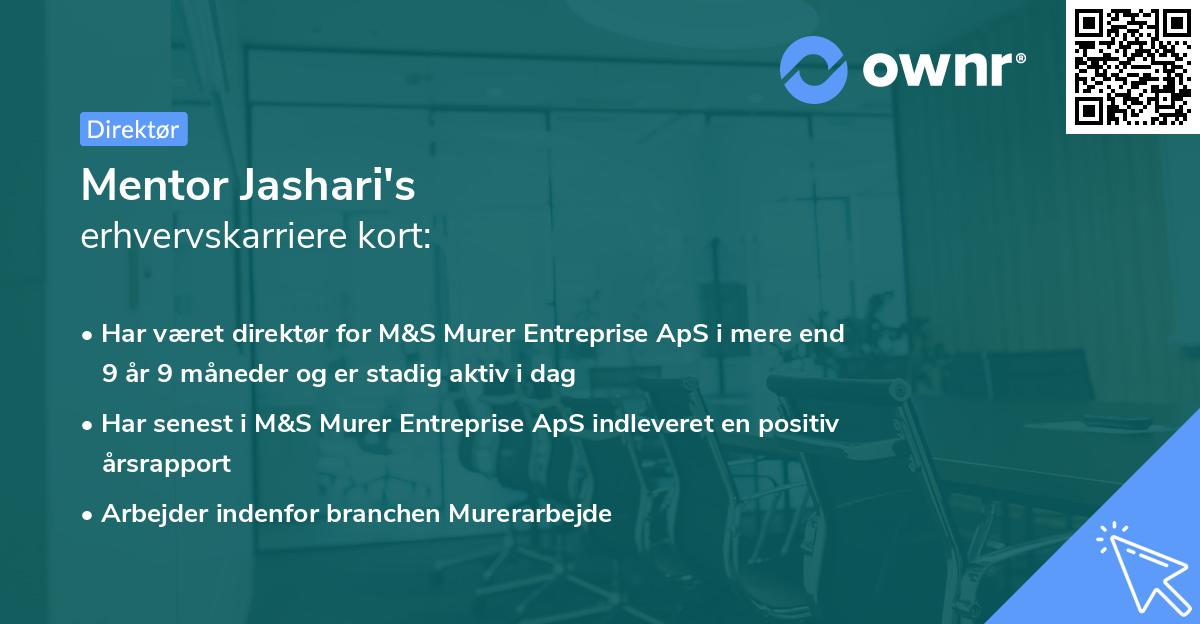 ownr®

Direktør

Mentor Jashari's
erhvervskarriere kort:

• Har været direktør for M&S Murer Entreprise ApS i mere end 9 år 9 måneder og er stadig aktiv i dag

• Har senest i M&S Murer Entreprise ApS indleveret en positiv årsrapport

• Arbejder indenfor branchen Murerarbejde